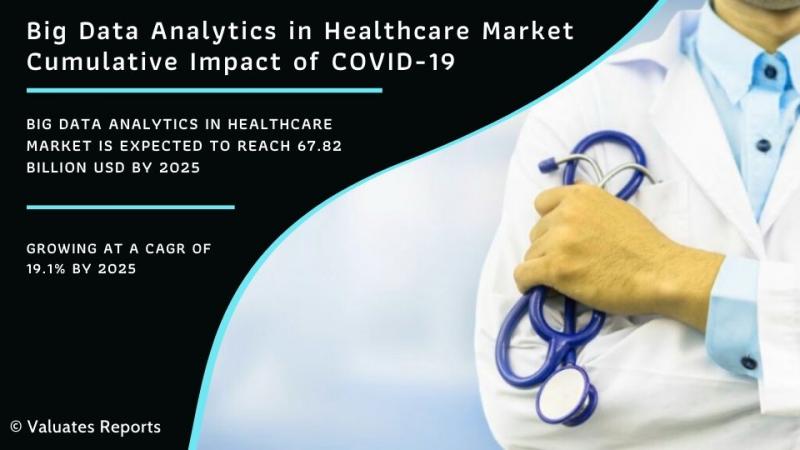 Big Data Analytics in Healthcare Market Cumulative Impact of COVID-19

BIG DATA ANALYTICS IN HEALTHCARE MARKET IS EXPECTED TO REACH 67.82 BILLION USD BY 2025

GROWING AT A CAGR OF 19.1% BY 2025

© Valuates Reports